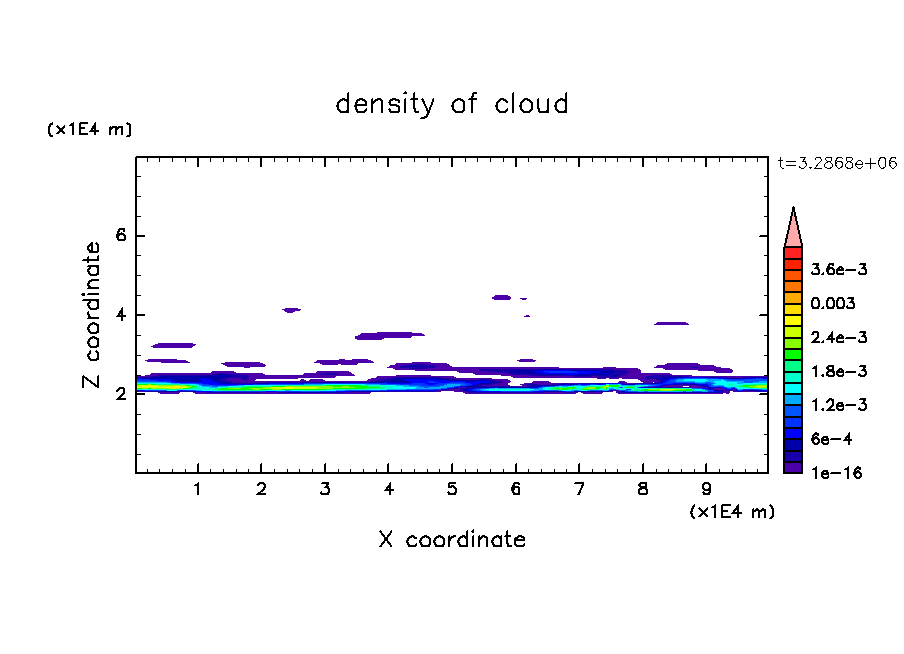 density of cloud

(x1E4 m)

t=3.2868e+06

Z coordinate

6
4
2

3.6e−3
0.003
2.4e−3
1.8e−3
1.2e−3
6e−4
1e−16

1 2 3 4 5 6 7 8 9

(x1E4 m)

X coordinate